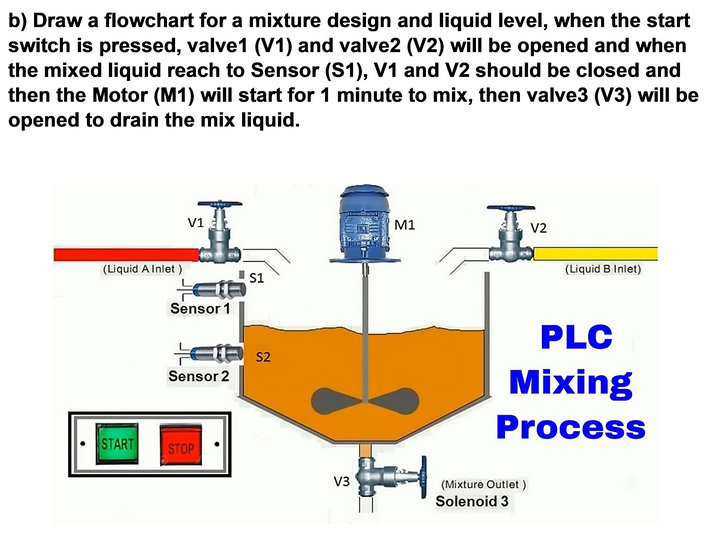 b) Draw a flowchart for a mixture design and liquid level, when the start switch is pressed, valve1 (V1) and valve2 (V2) will be opened and when the mixed liquid reach to Sensor (S1), V1 and V2 should be closed and then the Motor (M1) will start for 1 minute to mix, then valve3 (V3) will be opened to drain the mix liquid.

V1

M1

V2

(Liquid A Inlet )

(Liquid B Inlet)

S1

Sensor 1

S2

Sensor 2

PLC
Mixing
Process

START

STOP

V3

(Mixture Outlet )

Solenoid 3